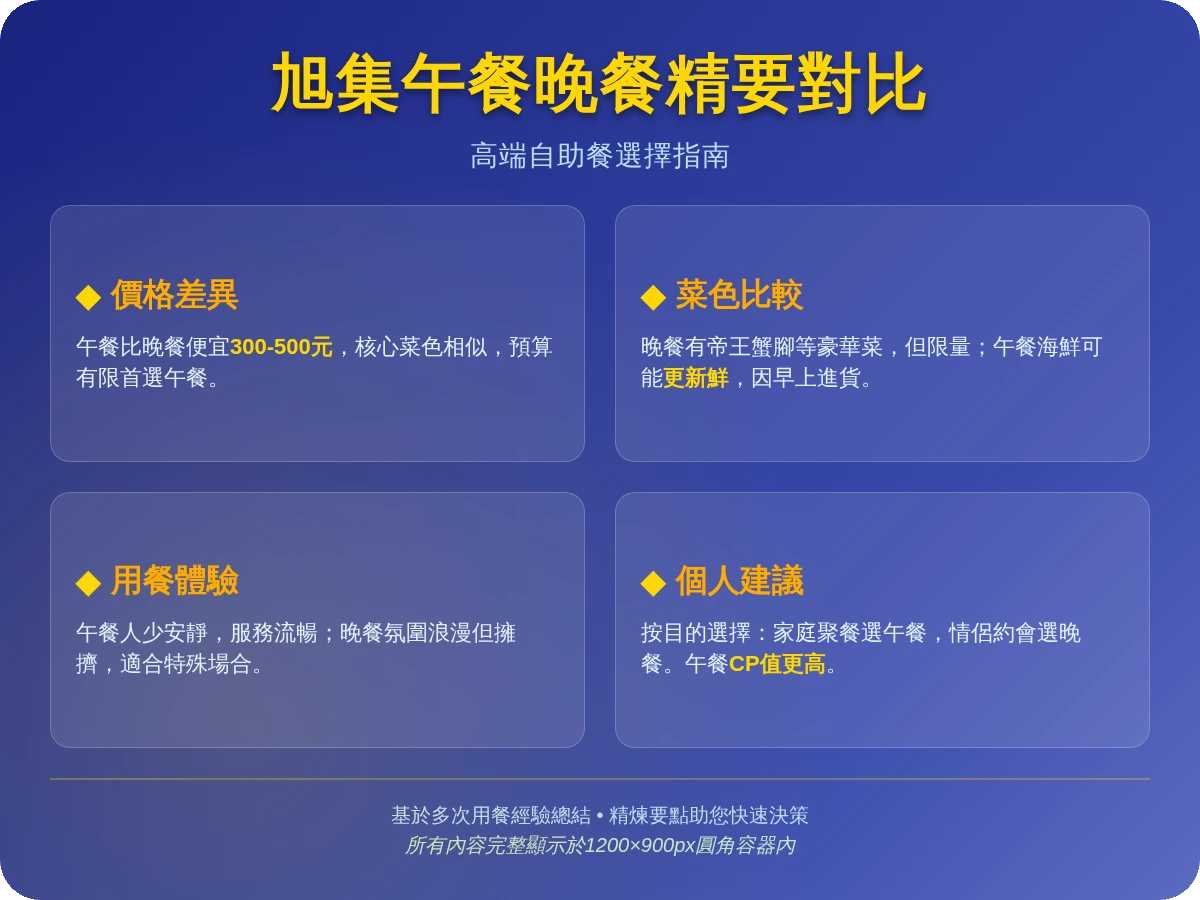 旭集午餐晚餐精要對比

高端自助餐選擇指南

◆ 價格差異

午餐比晚餐便宜300-500元，核心菜色相似，預算有限首選午餐。

◆ 菜色比較

晚餐有帝王蟹腳等豪華菜，但限量；午餐海鮮可能更新鮮，因早上進貨。

◆ 用餐體驗

午餐人少安靜，服務流暢；晚餐氛圍浪漫但擁擠，適合特殊場合。

◆ 個人建議

按目的選擇：家庭聚餐選午餐，情侶約會選晚餐。午餐CP值更高。

基於多次用餐經驗總結 • 精煉要點助您快速決策

所有內容完整顯示於1200×900px圓角容器內